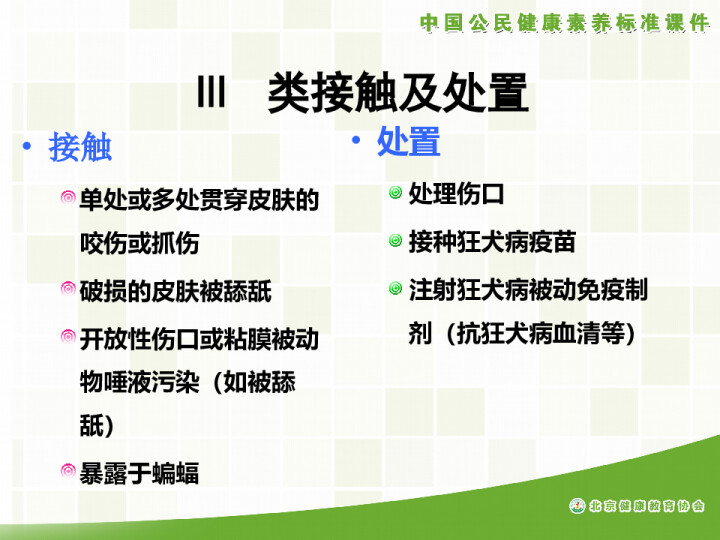 中国公民健康素养标准课件

III　类接触及处置

• 接触

单处或多处贯穿皮肤的咬伤或抓伤

破损的皮肤被舔舐

开放性伤口或粘膜被动物唾液污染（如被舔舐）

暴露于蝙蝠

• 处置

处理伤口

接种狂犬病疫苗

注射狂犬病被动免疫制剂（抗狂犬病血清等）

北京健康教育协会